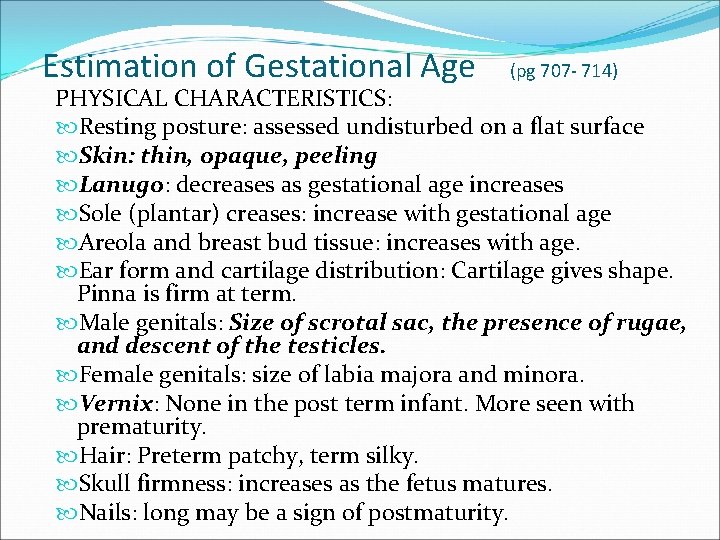 Estimation of Gestational Age (pg 707- 714)

PHYSICAL CHARACTERISTICS:

Resting posture: assessed undisturbed on a flat surface

Skin: thin, opaque, peeling

Lanugo: decreases as gestational age increases

Sole (plantar) creases: increase with gestational age

Areola and breast bud tissue: increases with age.

Ear form and cartilage distribution: Cartilage gives shape. Pinna is firm at term.

Male genitals: Size of scrotal sac, the presence of rugae, and descent of the testicles.

Female genitals: size of labia majora and minora.

Vernix: None in the post term infant. More seen with prematurity.

Hair: Preterm patchy, term silky.

Skull firmness: increases as the fetus matures.

Nails: long may be a sign of postmaturity.